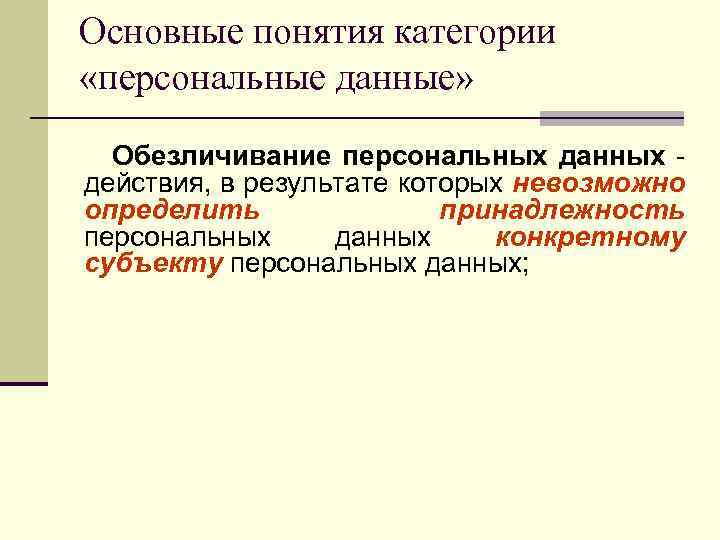 Основные понятия категории «персональные данные»

Обезличивание персональных данных - действия, в результате которых невозможно определить принадлежность персональных данных конкретному субъекту персональных данных;